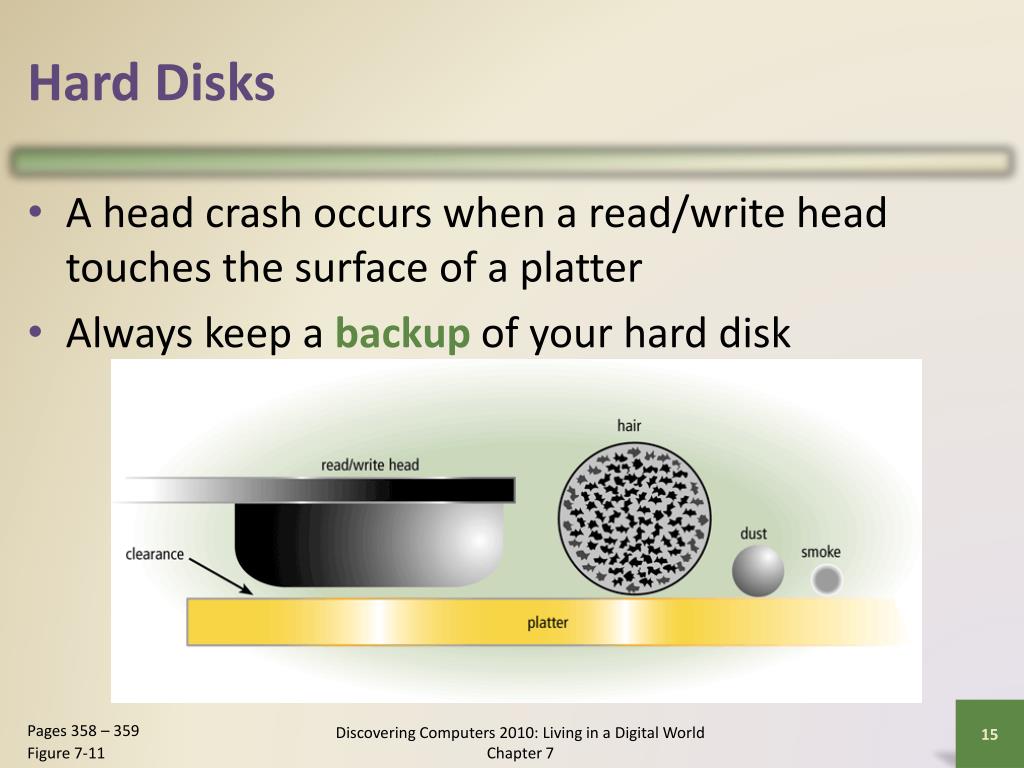 Hard Disks

• A head crash occurs when a read/write head touches the surface of a platter
• Always keep a backup of your hard disk

hair
read/write head
clearance
dust
smoke
platter

Pages 358 – 359
Figure 7-11

Discovering Computers 2010: Living in a Digital World
Chapter 7

15